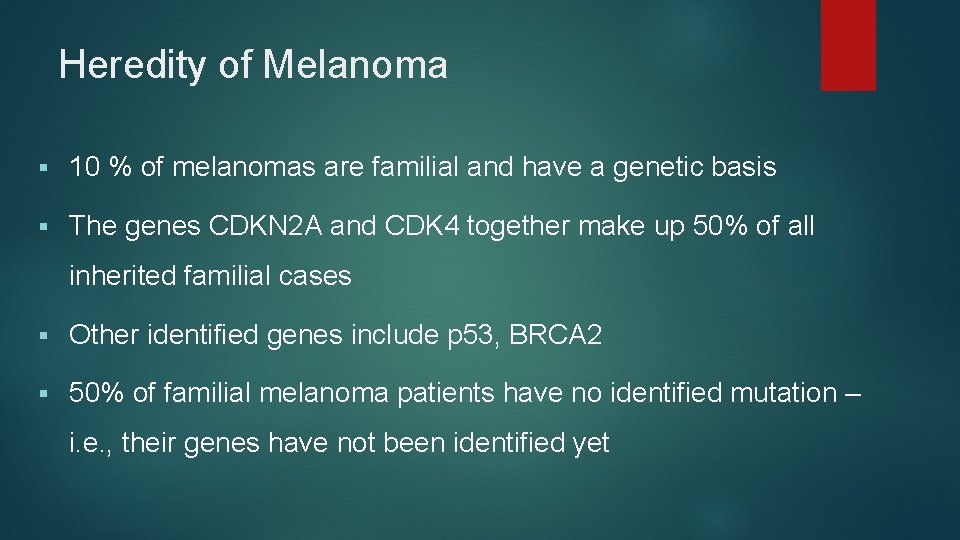 Heredity of Melanoma

• 10 % of melanomas are familial and have a genetic basis

• The genes CDKN2A and CDK4 together make up 50% of all inherited familial cases

• Other identified genes include p53, BRCA2

• 50% of familial melanoma patients have no identified mutation – i.e., their genes have not been identified yet